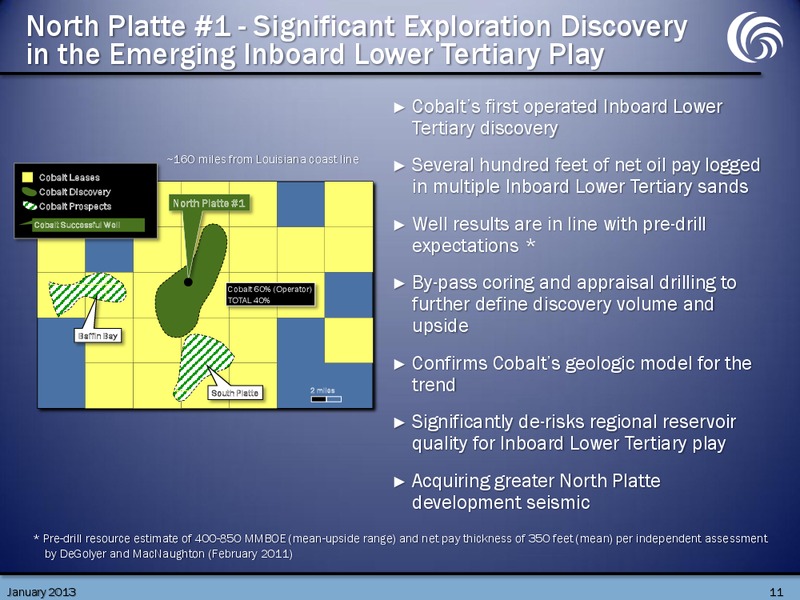 North Platte #1 - Significant Exploration Discovery in the Emerging Inboard Lower Tertiary Play

~160 miles from Louisiana coast line

Cobalt Leases
Cobalt Discovery
Cobalt Prospects
Cobalt Successful Well

North Platte #1

Cobalt 60% (Operator)
TOTAL 40%

Baffin Bay

South Platte

2 miles

► Cobalt's first operated Inboard Lower Tertiary discovery

► Several hundred feet of net oil pay logged in multiple Inboard Lower Tertiary sands

► Well results are in line with pre-drill expectations *

► By-pass coring and appraisal drilling to further define discovery volume and upside

► Confirms Cobalt's geologic model for the trend

► Significantly de-risks regional reservoir quality for Inboard Lower Tertiary play

► Acquiring greater North Platte development seismic

* Pre-drill resource estimate of 400-850 MMBOE (mean-upside range) and net pay thickness of 350 feet (mean) per independent assessment by DeGolyer and MacNaughton (February 2011)

January 2013

11